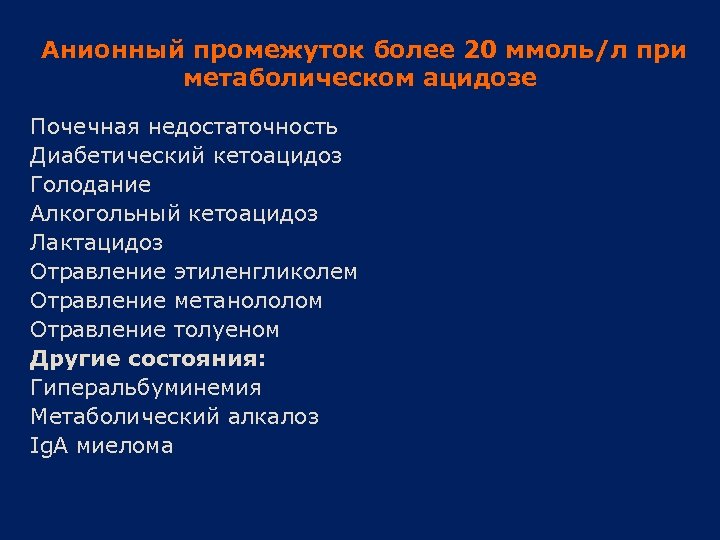 Анионный промежуток более 20 ммоль/л при метаболическом ацидозе

Почечная недостаточность
Диабетический кетоацидоз
Голодание
Алкогольный кетоацидоз
Лактацидоз
Отравление этиленгликолем
Отравление метанололом
Отравление толуеном
Другие состояния:
Гиперальбуминемия
Метаболический алкалоз
IgA миелома